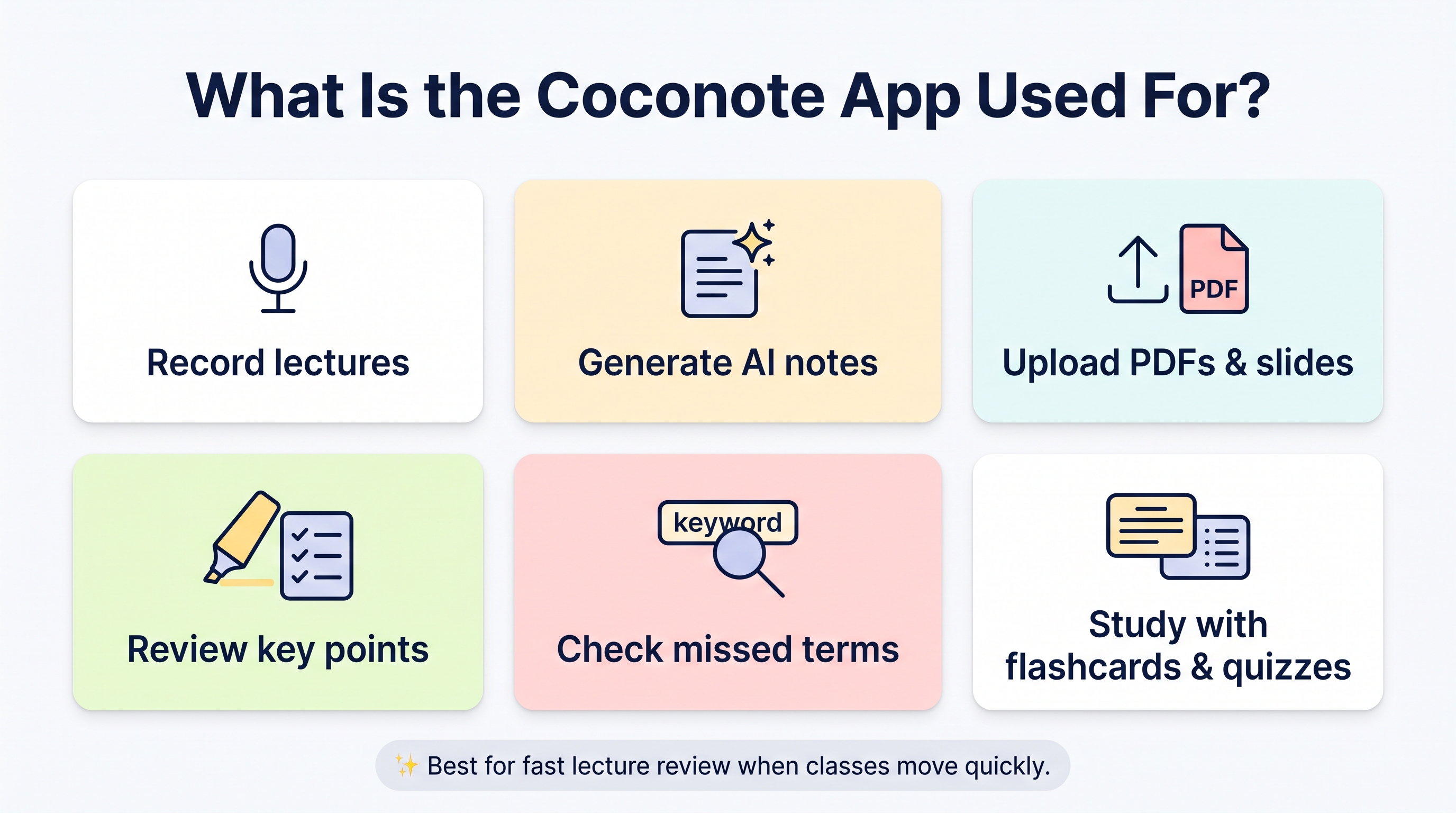 What Is the Coconote App Used For?

Record lectures

Generate AI notes

PDF

Upload PDFs & slides

Review key points

keyword

Check missed terms

Study with flashcards & quizzes

✨ Best for fast lecture review when classes move quickly.